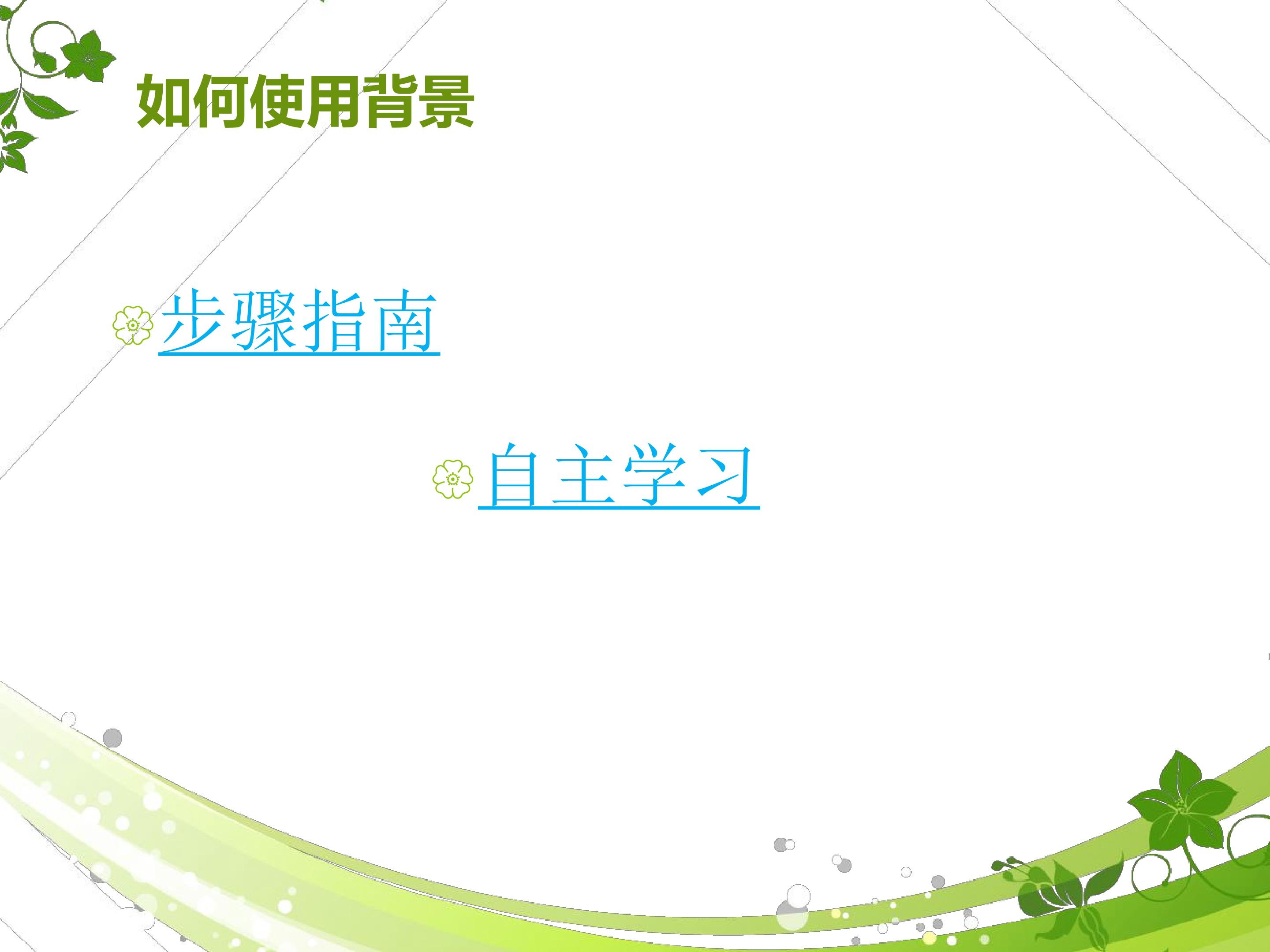 如何使用背景

步骤指南

自主学习